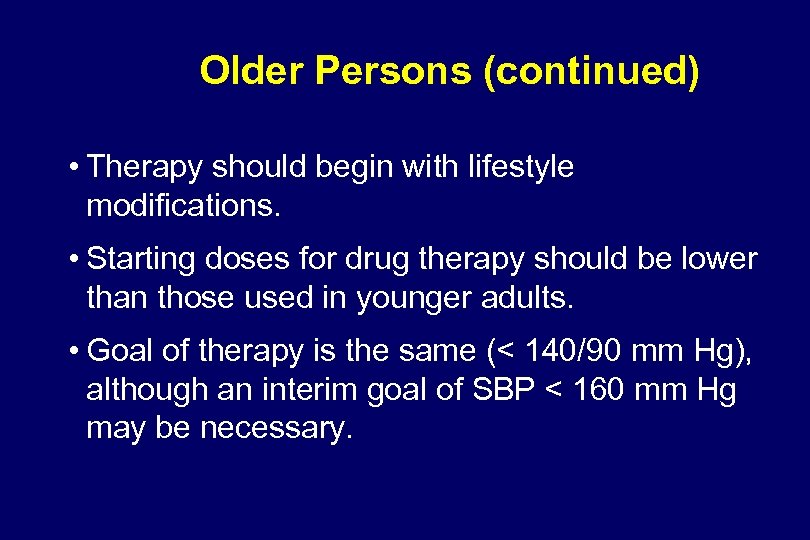 Older Persons (continued)

• Therapy should begin with lifestyle modifications.

• Starting doses for drug therapy should be lower than those used in younger adults.

• Goal of therapy is the same (< 140/90 mm Hg), although an interim goal of SBP < 160 mm Hg may be necessary.